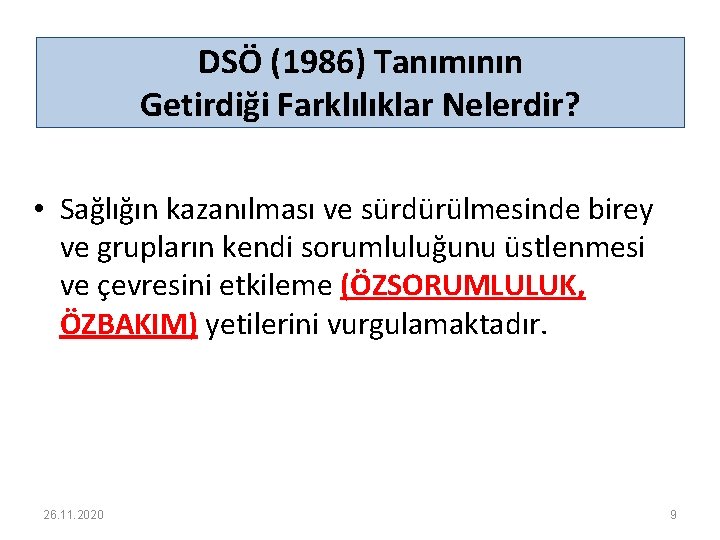 DSÖ (1986) Tanımının
Getirdiği Farklılıklar Nelerdir?

• Sağlığın kazanılması ve sürdürülmesinde birey ve grupların kendi sorumluluğunu üstlenmesi ve çevresini etkileme (ÖZSORUMLULUK, ÖZBAKIM) yetilerini vurgulamaktadır.

26.11.2020

9